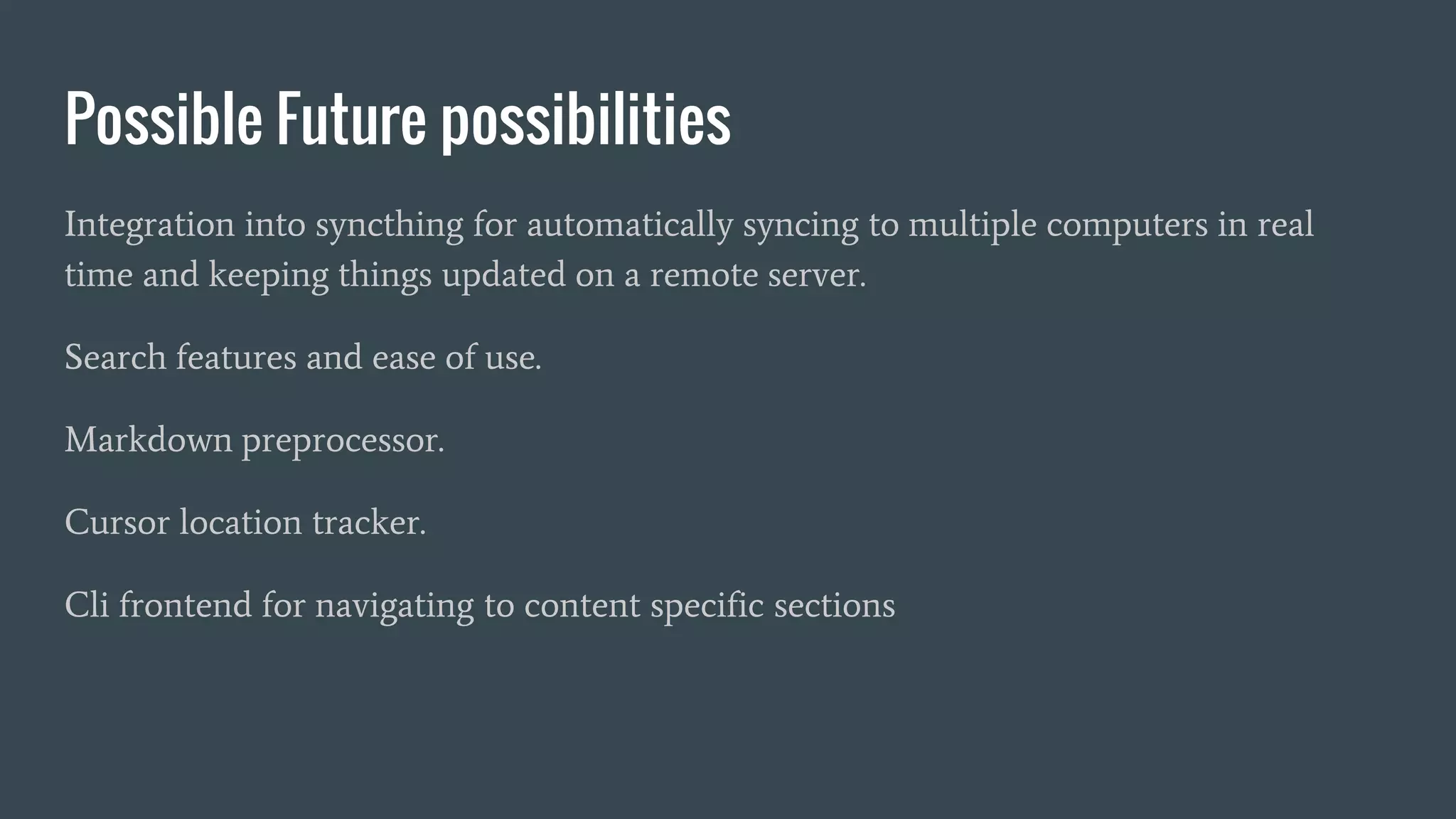 Possible Future possibilities

Integration into syncthing for automatically syncing to multiple computers in real time and keeping things updated on a remote server.

Search features and ease of use.

Markdown preprocessor.

Cursor location tracker.

Cli frontend for navigating to content specific sections